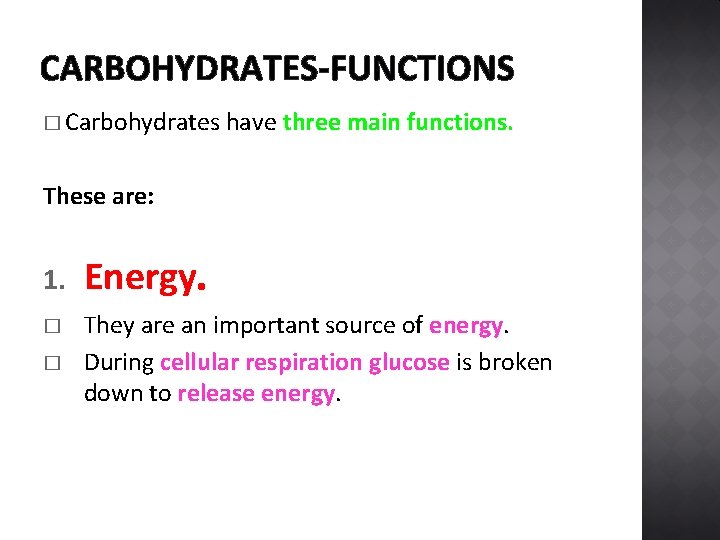 CARBOHYDRATES-FUNCTIONS

□ Carbohydrates have three main functions.

These are:

1. Energy.

□ They are an important source of energy.

□ During cellular respiration glucose is broken down to release energy.